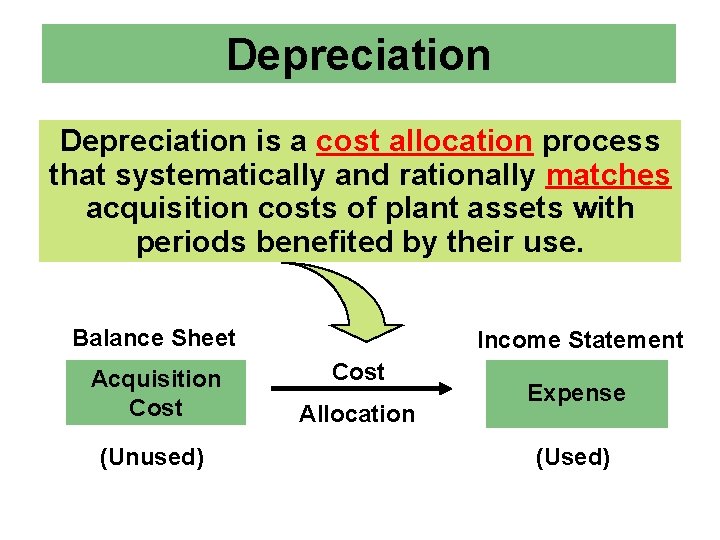 Depreciation

Depreciation is a cost allocation process that systematically and rationally matches acquisition costs of plant assets with periods benefited by their use.

Balance Sheet

Acquisition Cost

(Unused)

Cost

Allocation

Income Statement

Expense

(Used)